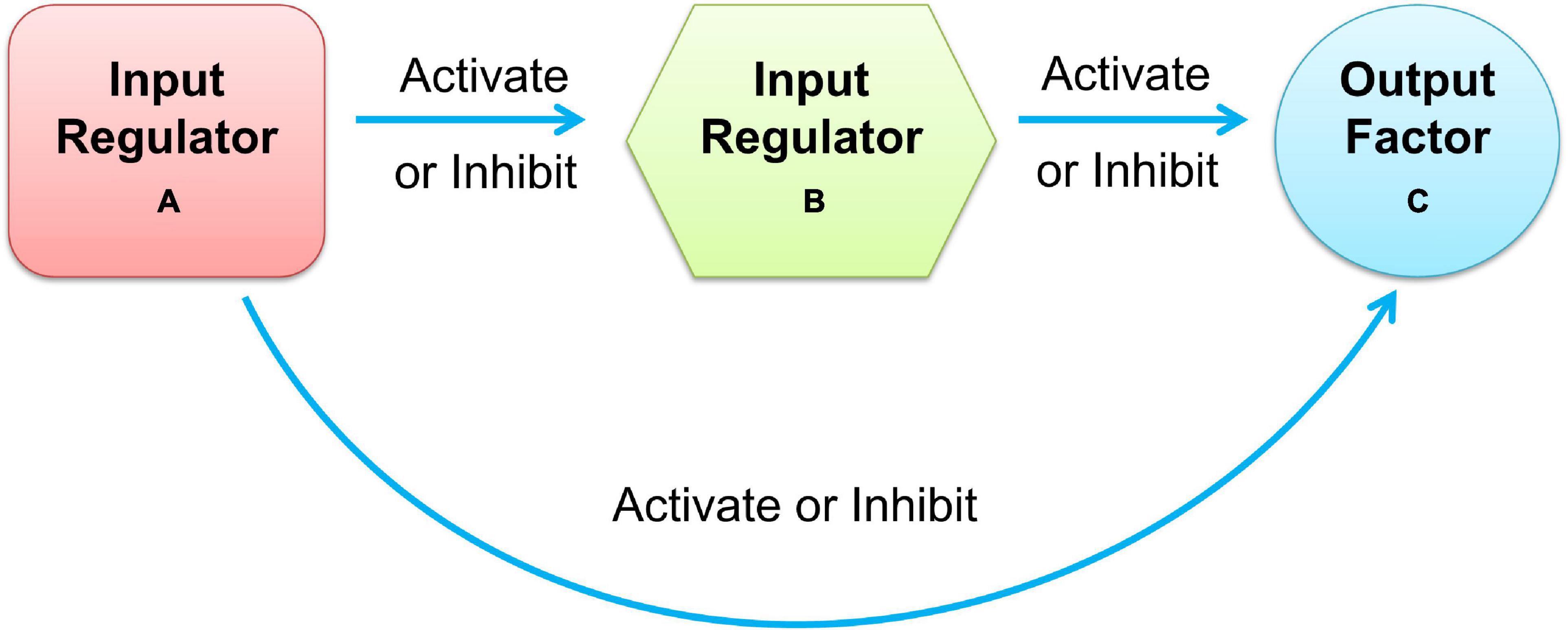 Input Regulator
A

Activate
or Inhibit

Input Regulator
B

Activate
or Inhibit

Output Factor
C

Activate or Inhibit